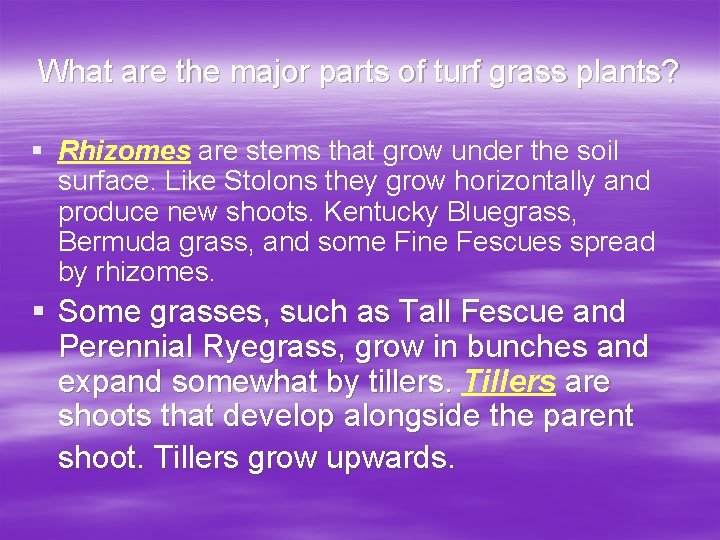 What are the major parts of turf grass plants?

▪ Rhizomes are stems that grow under the soil surface. Like Stolons they grow horizontally and produce new shoots. Kentucky Bluegrass, Bermuda grass, and some Fine Fescues spread by rhizomes.

▪ Some grasses, such as Tall Fescue and Perennial Ryegrass, grow in bunches and expand somewhat by tillers. Tillers are shoots that develop alongside the parent shoot. Tillers grow upwards.